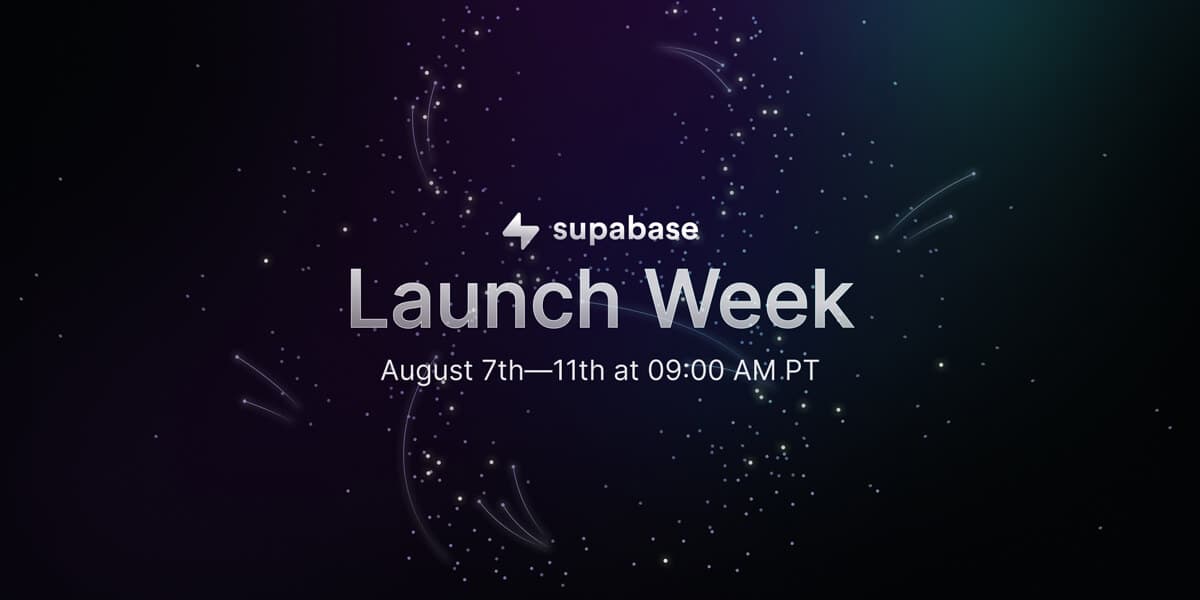 supabase

Launch Week

August 7th—11th at 09:00 AM PT